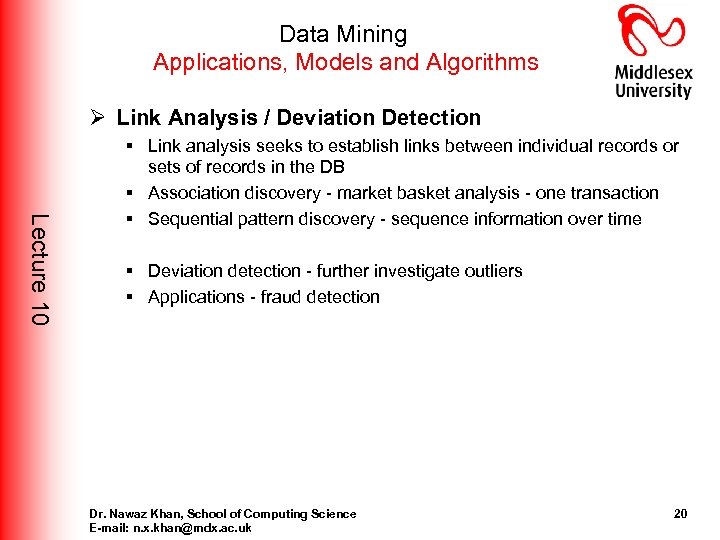 Data Mining
Applications, Models and Algorithms

Middlesex University

Lecture 10

➢ Link Analysis / Deviation Detection

▪ Link analysis seeks to establish links between individual records or sets of records in the DB
▪ Association discovery - market basket analysis - one transaction
▪ Sequential pattern discovery - sequence information over time

▪ Deviation detection - further investigate outliers
▪ Applications - fraud detection

Dr. Nawaz Khan, School of Computing Science
E-mail: n.x.khan@mdx.ac.uk

20